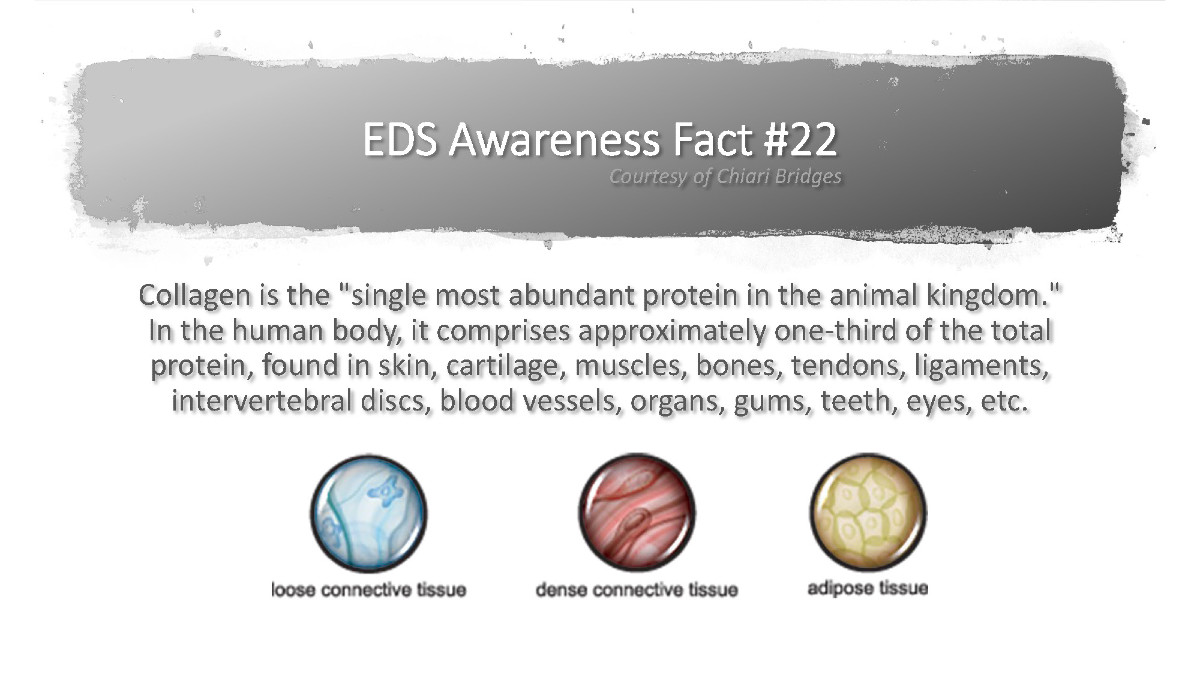 EDS Awareness Fact #22
Courtesy of Chiari Bridges

Collagen is the "single most abundant protein in the animal kingdom." In the human body, it comprises approximately one-third of the total protein, found in skin, cartilage, muscles, bones, tendons, ligaments, intervertebral discs, blood vessels, organs, gums, teeth, eyes, etc.

loose connective tissue
dense connective tissue
adipose tissue